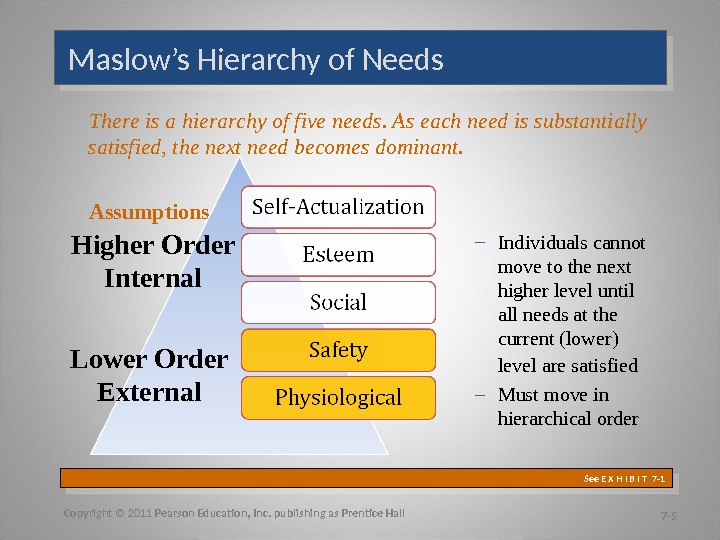 Maslow's Hierarchy of Needs

There is a hierarchy of five needs. As each need is substantially satisfied, the next need becomes dominant.

Assumptions

Higher Order
Internal

Lower Order
External

Self-Actualization
Esteem
Social
Safety
Physiological

– Individuals cannot move to the next higher level until all needs at the current (lower) level are satisfied

– Must move in hierarchical order

See E X H I B I T 7-1

Copyright © 2011 Pearson Education, Inc. publishing as Prentice Hall

7-5